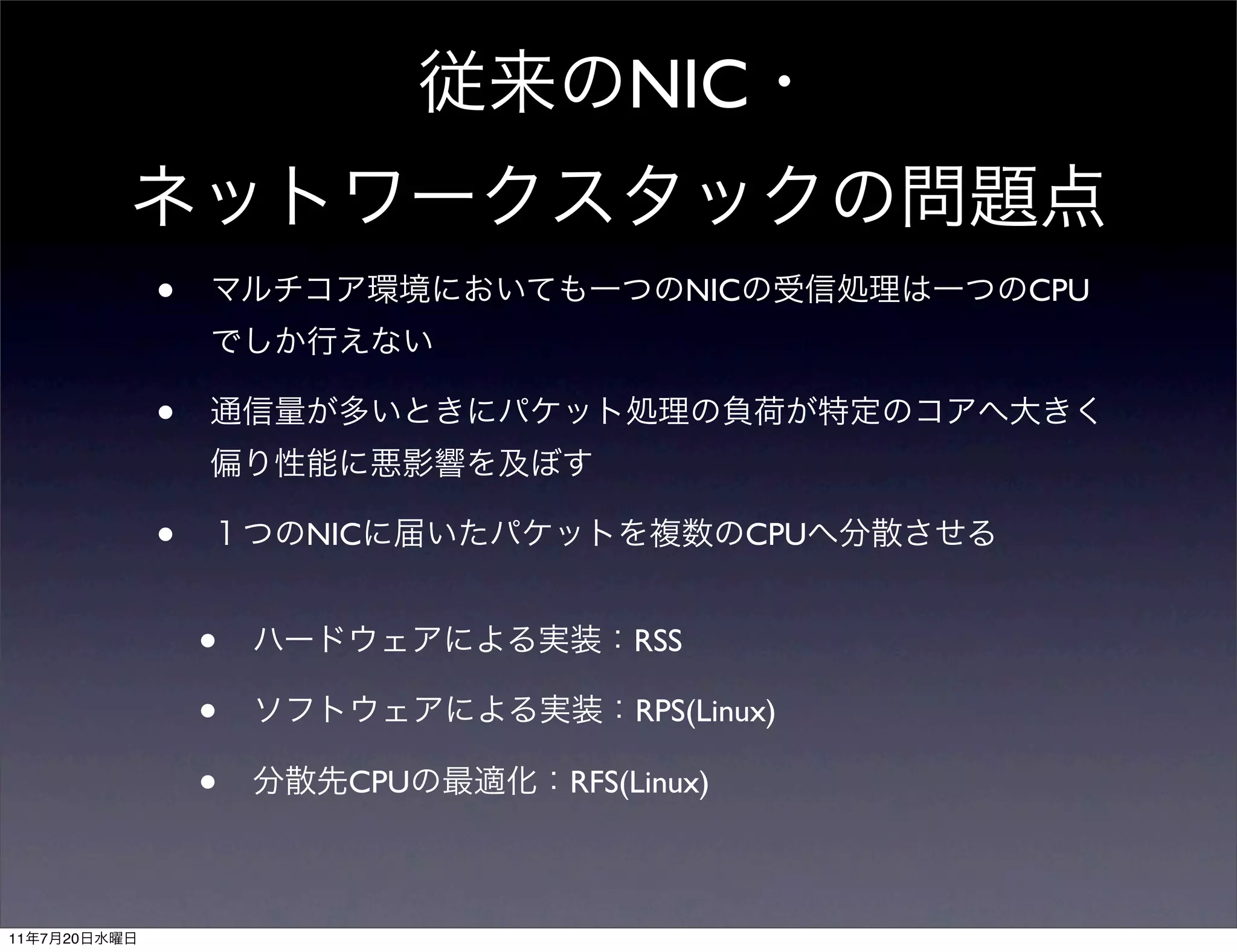 従来のNIC・
ネットワークスタックの問題点

• マルチコア環境においても一つのNICの受信処理は一つのCPUでしか行えない

• 通信量が多いときにパケット処理の負荷が特定のコアへ大きく偏り性能に悪影響を及ぼす

• １つのNICに届いたパケットを複数のCPUへ分散させる

• ハードウェアによる実装：RSS

• ソフトウェアによる実装：RPS(Linux)

• 分散先CPUの最適化：RFS(Linux)

11年7月20日水曜日